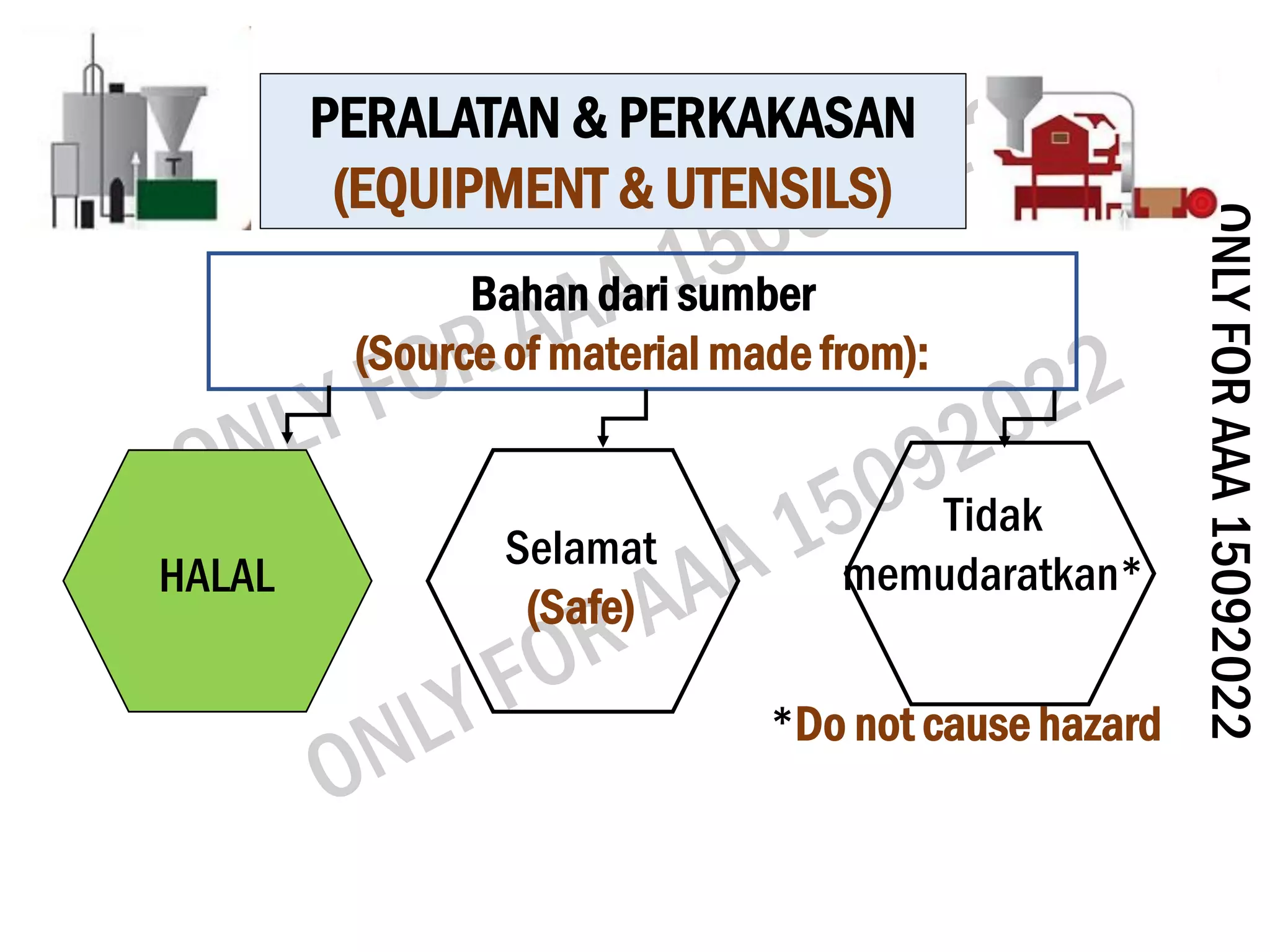 PERALATAN & PERKAKASAN
(EQUIPMENT & UTENSILS)

Bahan dari sumber
(Source of material made from):

HALAL

Selamat
(Safe)

Tidak
memudaratkan*

*Do not cause hazard

ONLY FOR AAA 15092022

ONLY FOR AAA 15092022

ONLY FOR AAA 15092022